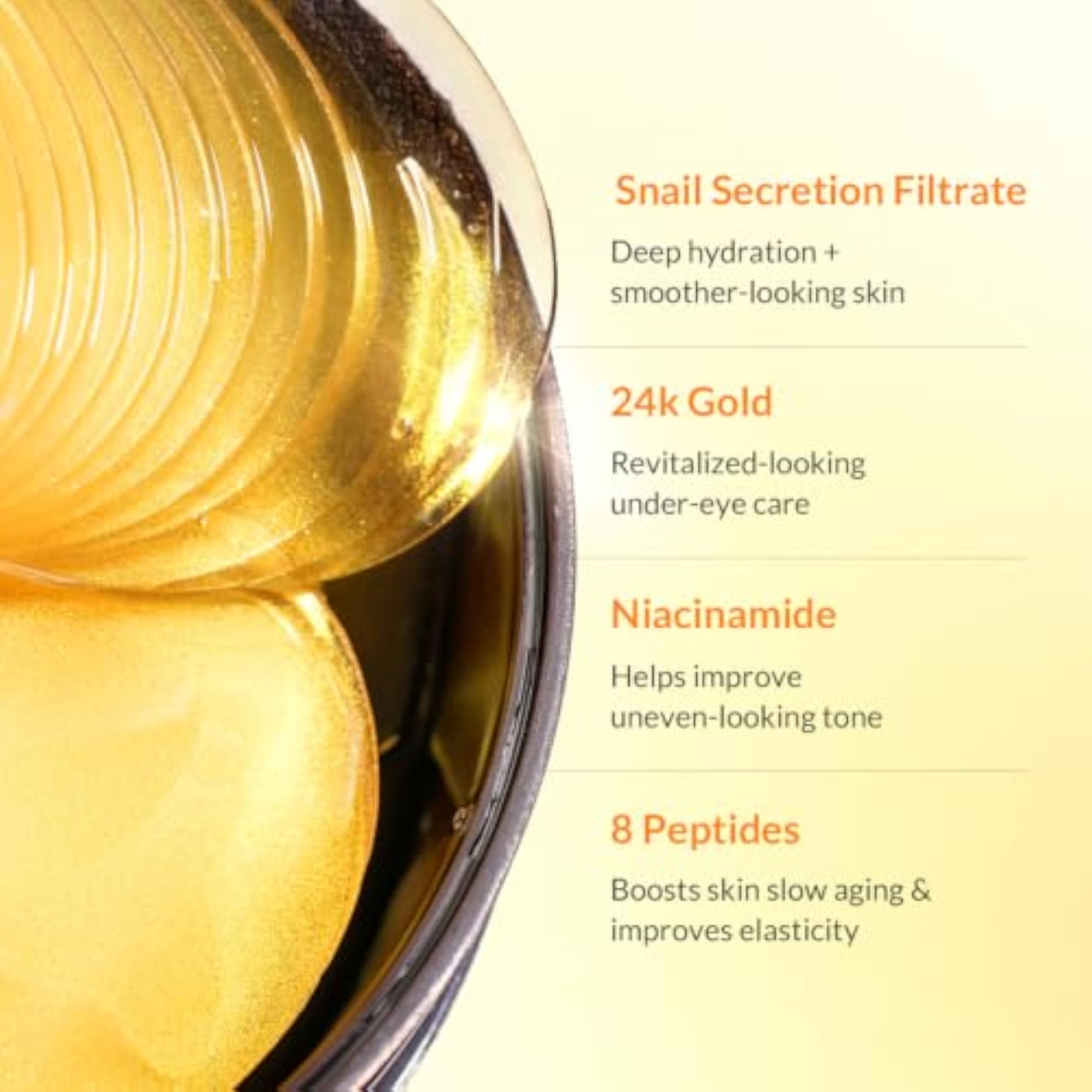 Snail Secretion Filtrate

Deep hydration + smoother-looking skin

24k Gold

Revitalized-looking under-eye care

Niacinamide

Helps improve uneven-looking tone

8 Peptides

Boosts skin slow aging & improves elasticity